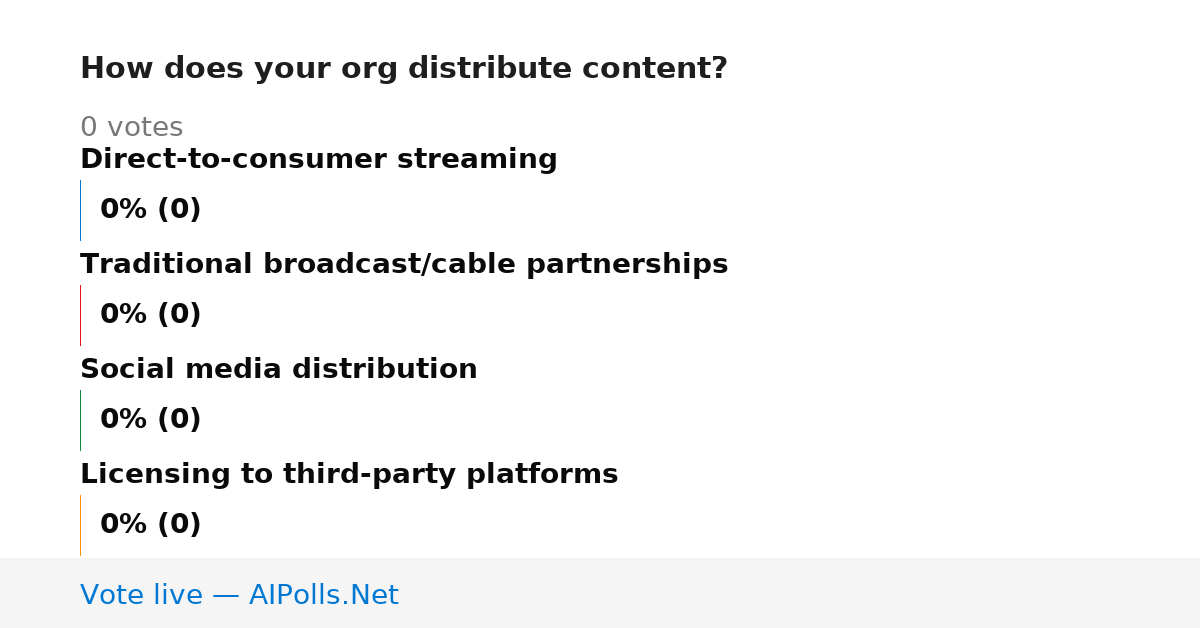 How does your org distribute content?

0 votes

Direct-to-consumer streaming

0% (0)

Traditional broadcast/cable partnerships

0% (0)

Social media distribution

0% (0)

Licensing to third-party platforms

0% (0)

Vote live — AIPolls.Net